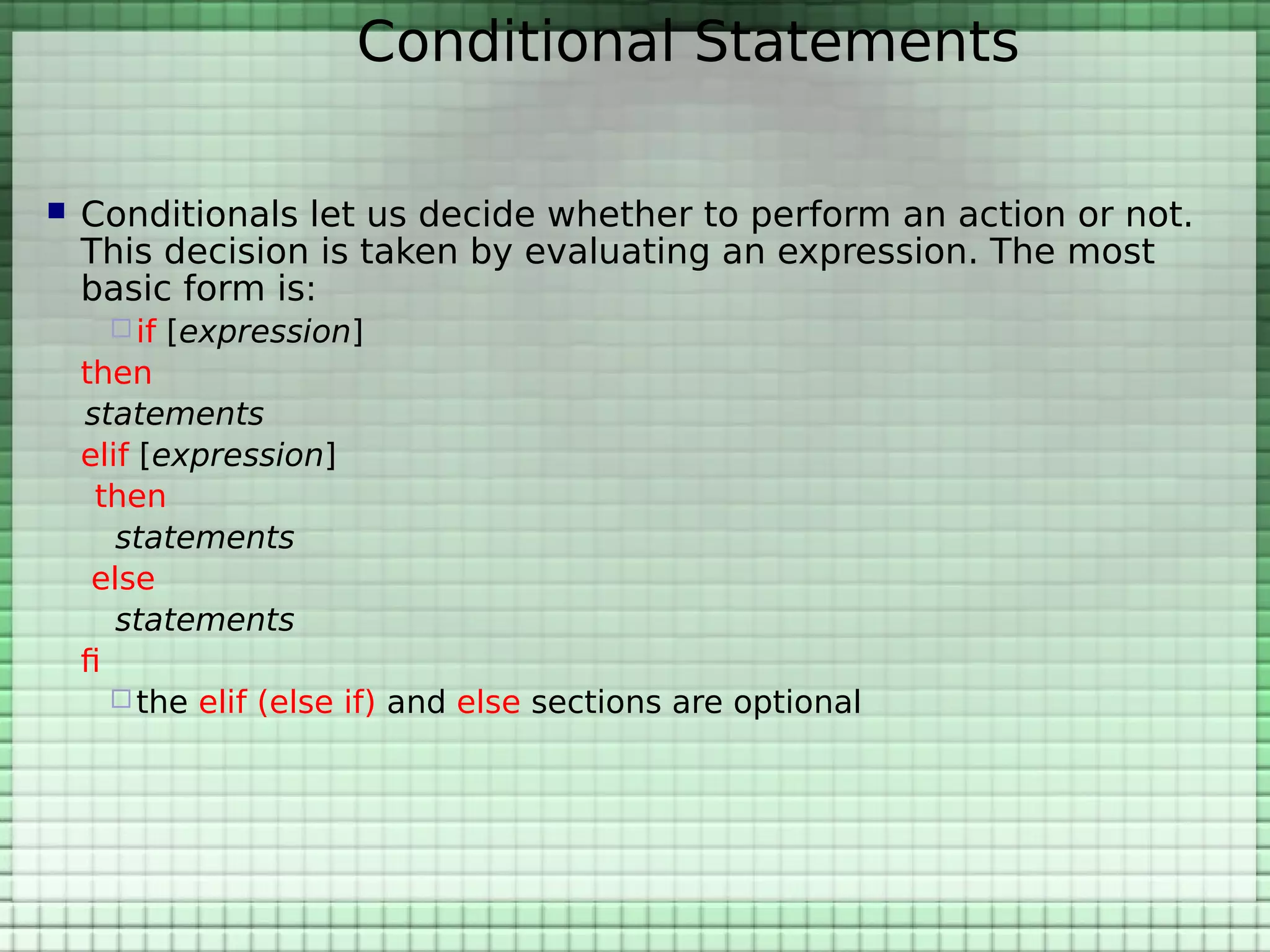 Conditional Statements

Conditionals let us decide whether to perform an action or not. This decision is taken by evaluating an expression. The most basic form is:

if [expression]
then
statements
elif [expression]
then
statements
else
statements
fi

the elif (else if) and else sections are optional